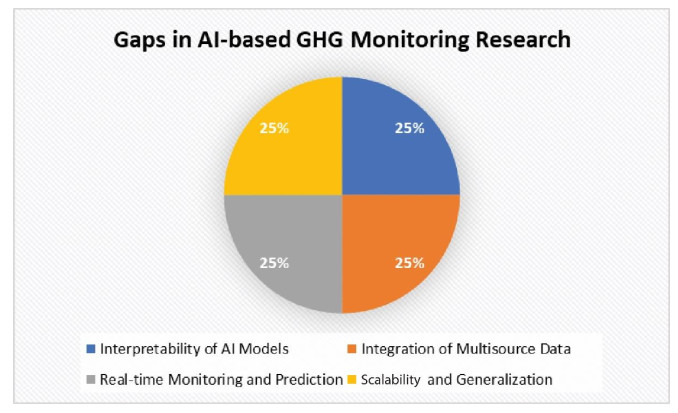 Gaps in AI-based GHG Monitoring Research

25%

25%

25%

25%

Interpretability of AI Models
Integration of Multisource Data
Real-time Monitoring and Prediction
Scalability and Generalization